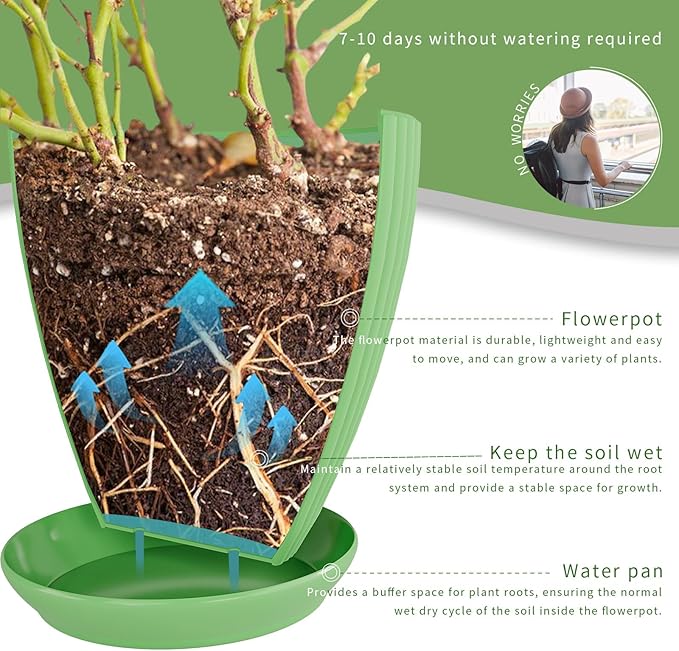 7-10 days without watering required

NO WORRIES

Flowerpot
The flowerpot material is durable, lightweight and easy to move, and can grow a variety of plants.

Keep the soil wet
Maintain a relatively stable soil temperature around the root system and provide a stable space for growth.

Water pan
Provides a buffer space for plant roots, ensuring the normal wet dry cycle of the soil inside the flowerpot.